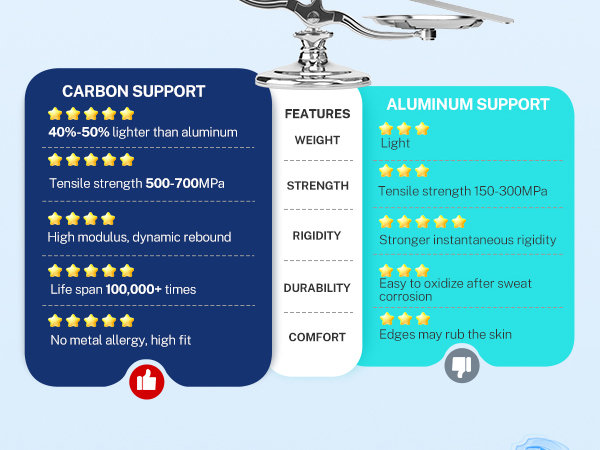 CARBON SUPPORT

40%-50% lighter than aluminum

Tensile strength 500-700MPa

High modulus, dynamic rebound

Life span 100,000+ times

No metal allergy, high fit

FEATURES

WEIGHT

STRENGTH

RIGIDITY

DURABILITY

COMFORT

ALUMINUM SUPPORT

Light

Tensile strength 150-300MPa

Stronger instantaneous rigidity

Easy to oxidize after sweat corrosion

Edges may rub the skin